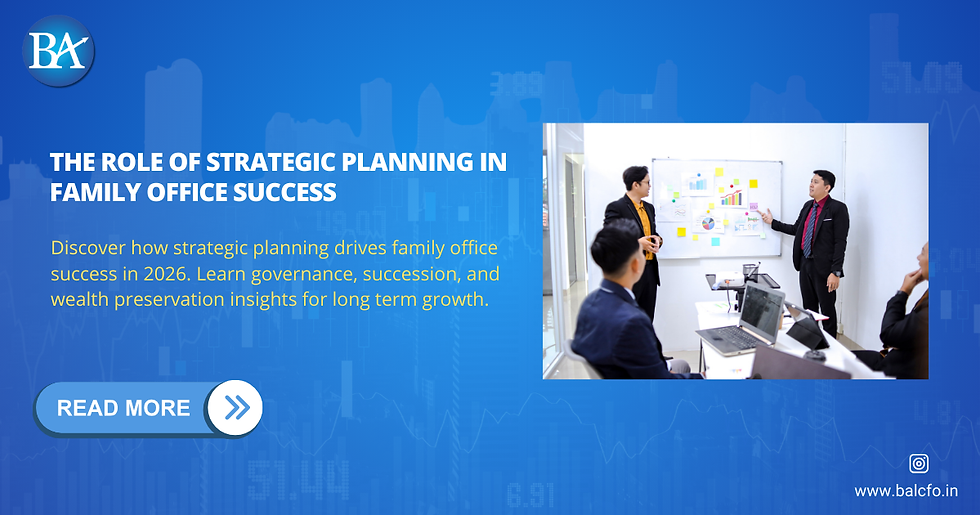 BA

THE ROLE OF STRATEGIC PLANNING IN FAMILY OFFICE SUCCESS

Discover how strategic planning drives family office success in 2026. Learn governance, succession, and wealth preservation insights for long term growth.

READ MORE

www.balcfo.in